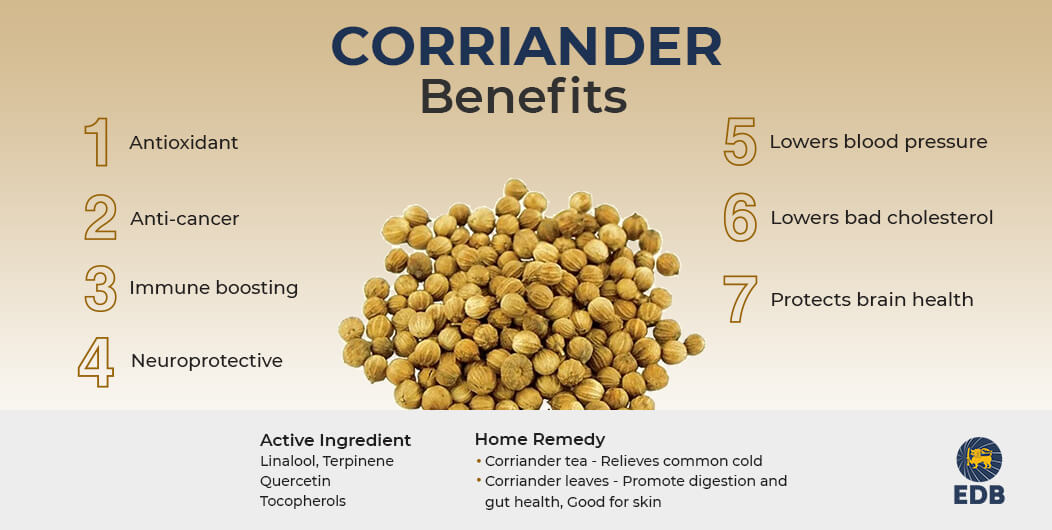 CORRIANDER
Benefits

1 Antioxidant

2 Anti-cancer

3 Immune boosting

4 Neuroprotective

5 Lowers blood pressure

6 Lowers bad cholesterol

7 Protects brain health

Active Ingredient
Linalool, Terpinene
Quercetin
Tocopherols

Home Remedy
• Corriander tea - Relieves common cold
• Corriander leaves - Promote digestion and gut health, Good for skin

EDB